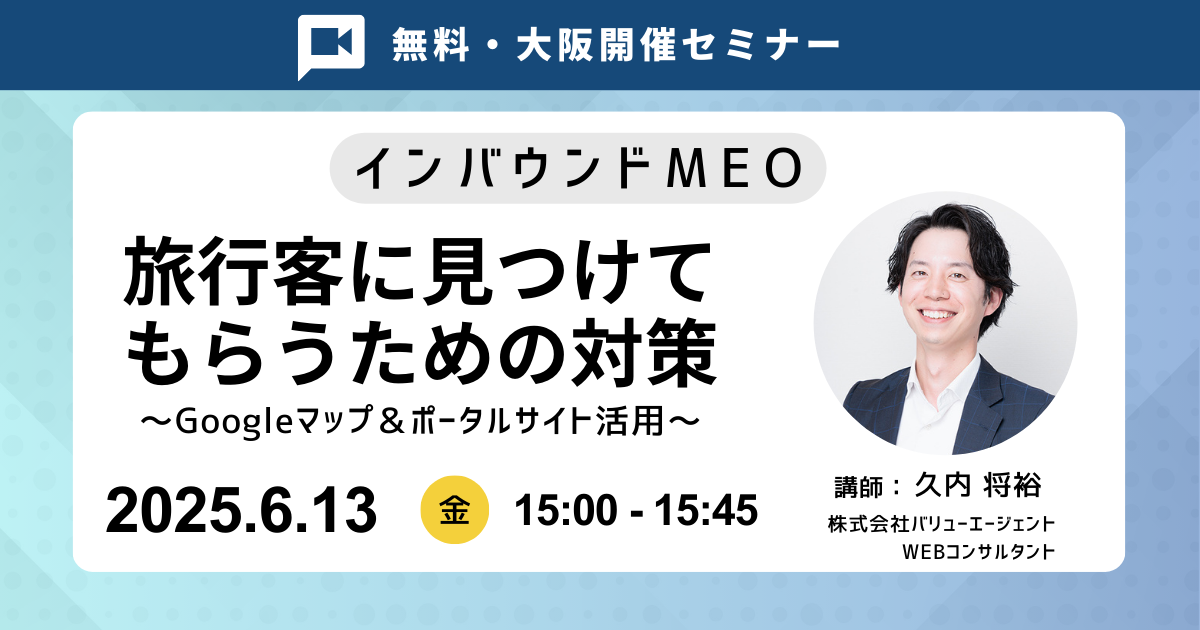 無料・大阪開催セミナー

インバウンドMEO

旅行客に見つけてもらうための対策

〜Googleマップ＆ポータルサイト活用〜

2025.6.13 金 15:00 - 15:45

講師：久内 将裕
株式会社バリューエージェント
WEBコンサルタント